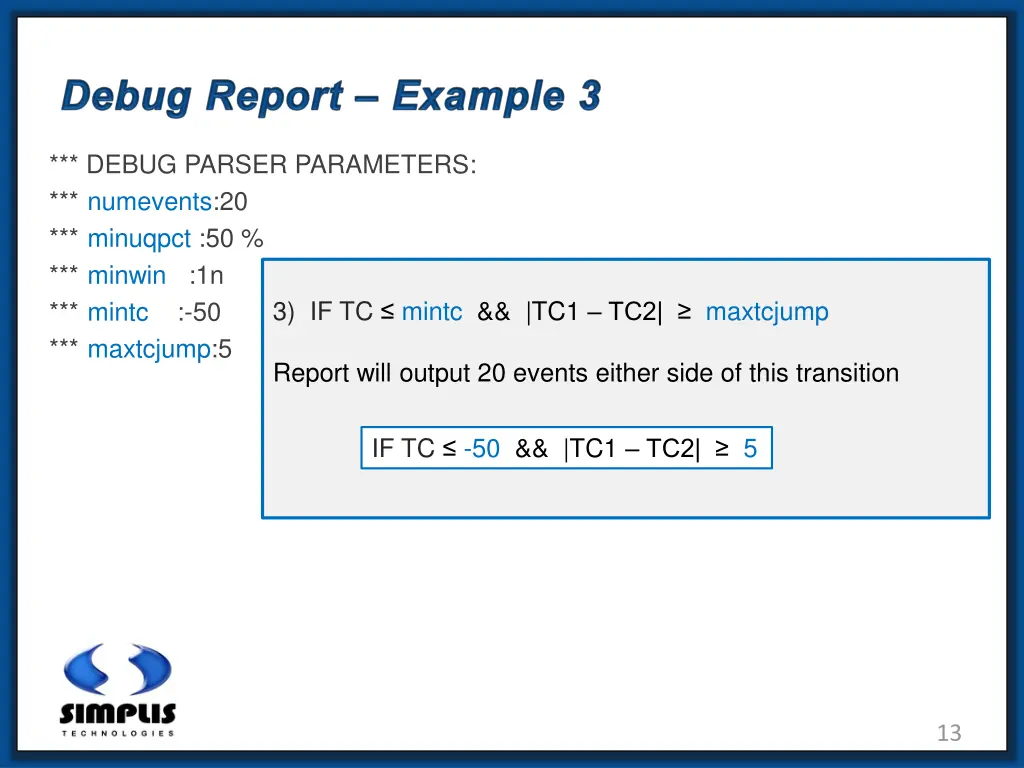 Debug Report – Example 3

*** DEBUG PARSER PARAMETERS:
*** numevents:20
*** minuqpct :50 %
*** minwin :1n
*** mintc :-50
*** maxtcjump:5

3) IF TC ≤ mintc && |TC1 – TC2| ≥ maxtcjump

Report will output 20 events either side of this transition

IF TC ≤ -50 && |TC1 – TC2| ≥ 5

SIMPLIS
TECHNOLOGIES

13